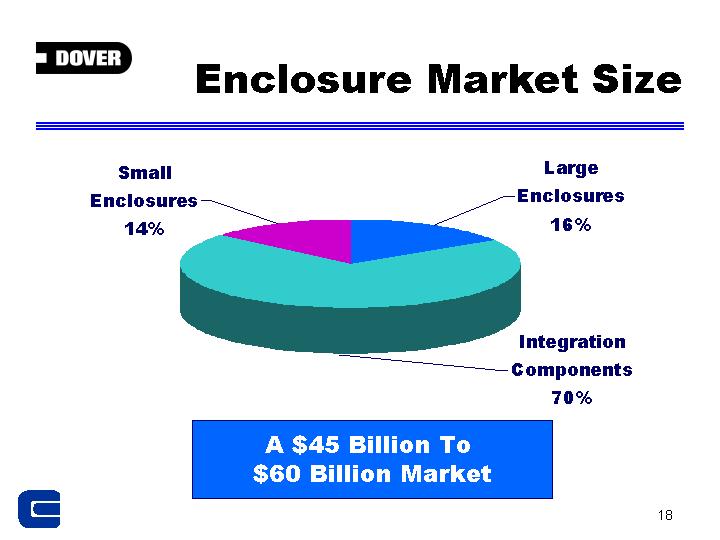 DOVER

Enclosure Market Size

Small Enclosures 14%

Large Enclosures 16%

Integration Components 70%

A \$45 Billion To \$60 Billion Market

18